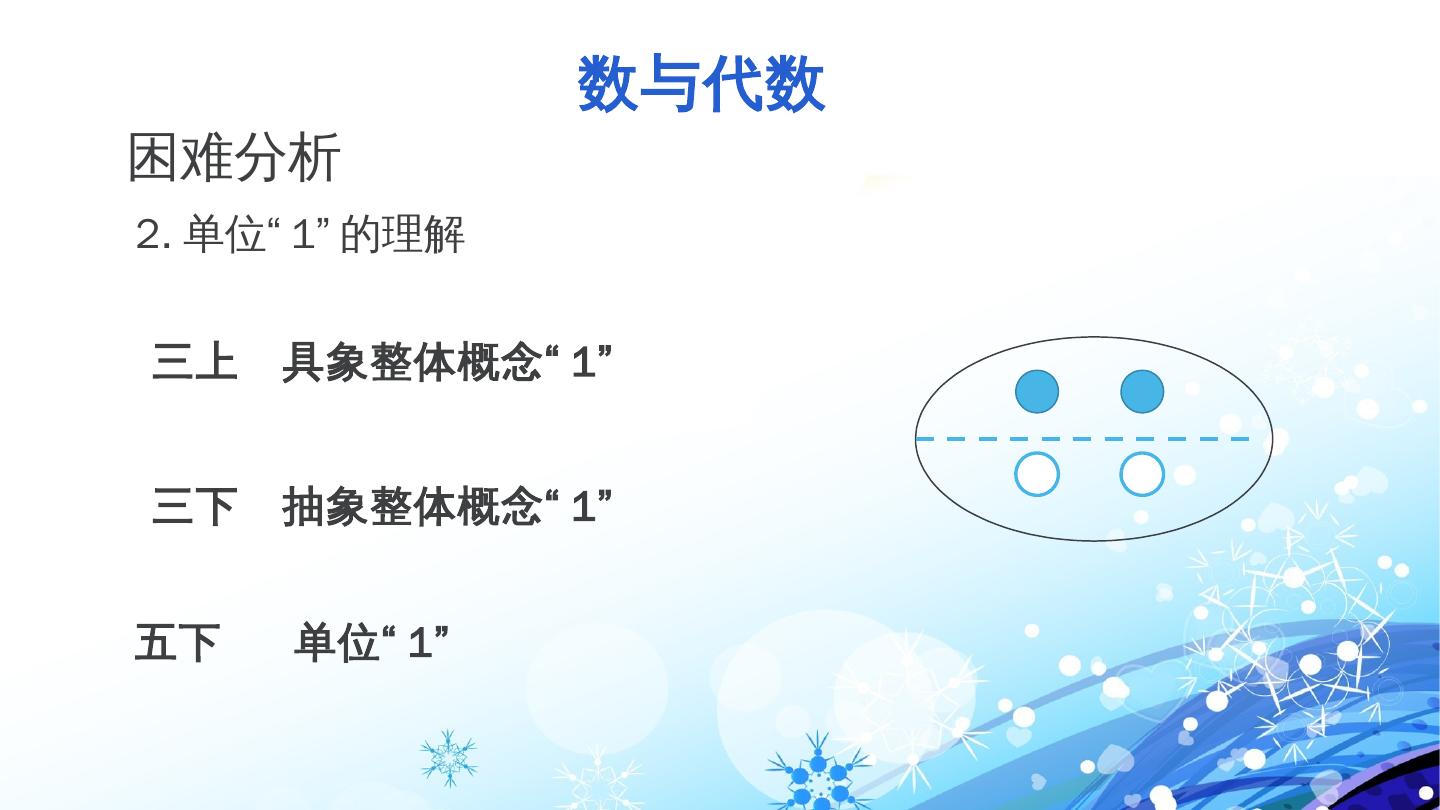 数与代数

困难分析

2. 单位“ 1” 的理解

三上　具象整体概念“ 1”

三下　抽象整体概念“ 1”

五下　单位“ 1”